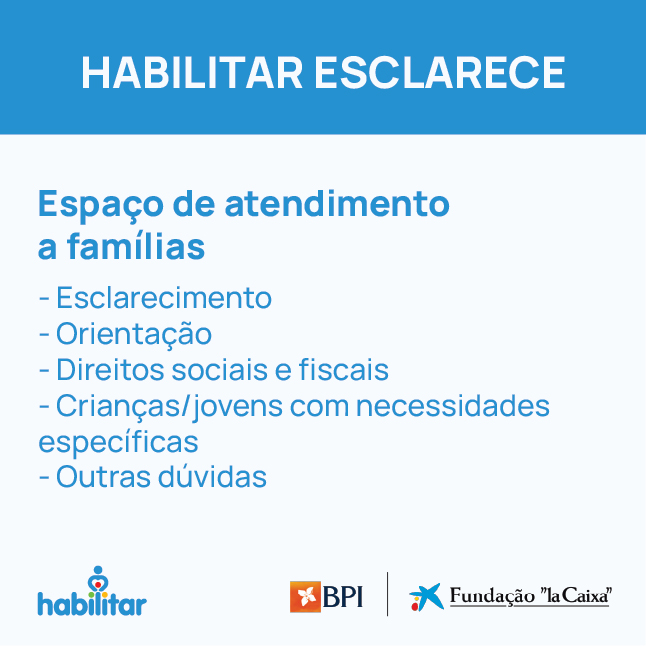 HABILITAR ESCLARECE

Espaço de atendimento a famílias

- Esclarecimento
- Orientação
- Direitos sociais e fiscais
- Crianças/jovens com necessidades específicas
- Outras dúvidas

habilitar

BPI

Fundação "la Caixa"